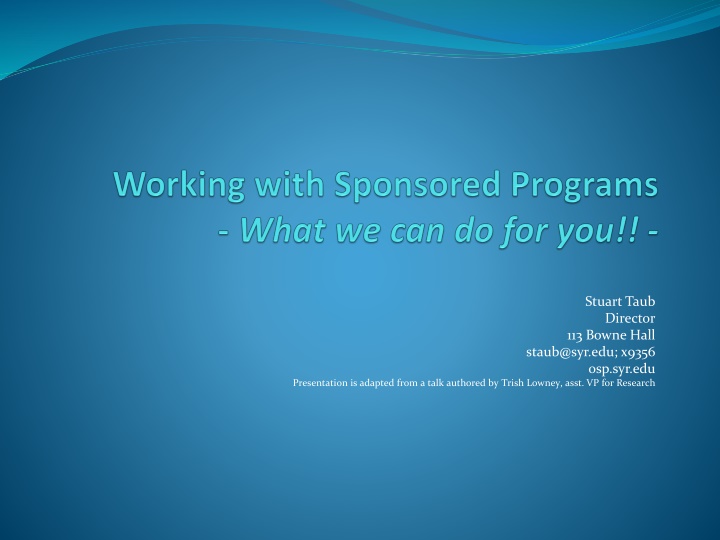 Working with Sponsored Programs
- What we can do for you!! -

Stuart Taub
Director
113 Bowne Hall
staub@syr.edu; x9356
osp.syr.edu
Presentation is adapted from a talk authored by Trish Lowney, asst. VP for Research